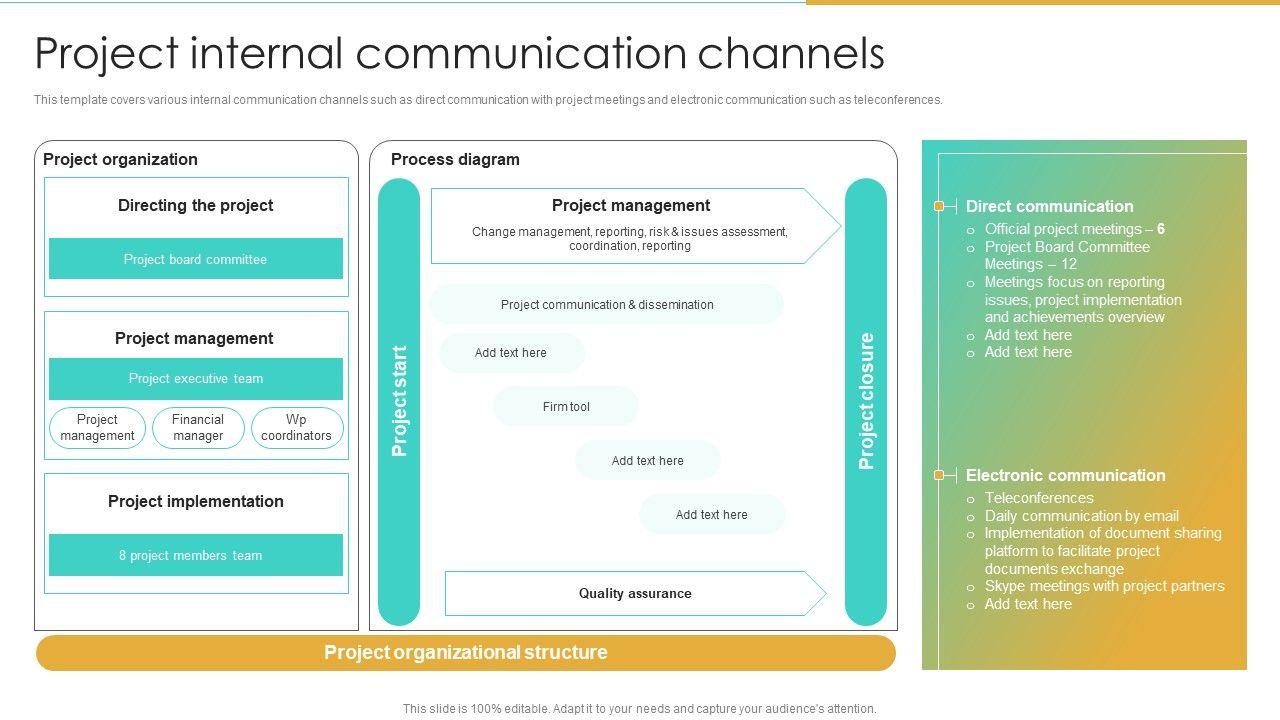 Project internal communication channels

This template covers various internal communication channels such as direct communication with project meetings and electronic communication such as teleconferences.

Project organization

Directing the project

Project board committee

Project management

Project executive team

Project management

Financial manager

Wp coordinators

Project implementation

8 project members team

Process diagram

Project start

Project management

Change management, reporting, risk & issues assessment, coordination, reporting

Project communication & dissemination

Add text here

Firm tool

Add text here

Add text here

Quality assurance

Project closure

Project organizational structure

Direct communication
○ Official project meetings – 6
○ Project Board Committee Meetings – 12
○ Meetings focus on reporting issues, project implementation and achievements overview
○ Add text here
○ Add text here

Electronic communication
○ Teleconferences
○ Daily communication by email
○ Implementation of document sharing platform to facilitate project documents exchange
○ Skype meetings with project partners
○ Add text here

This slide is 100% editable. Adapt it to your needs and capture your audience's attention.